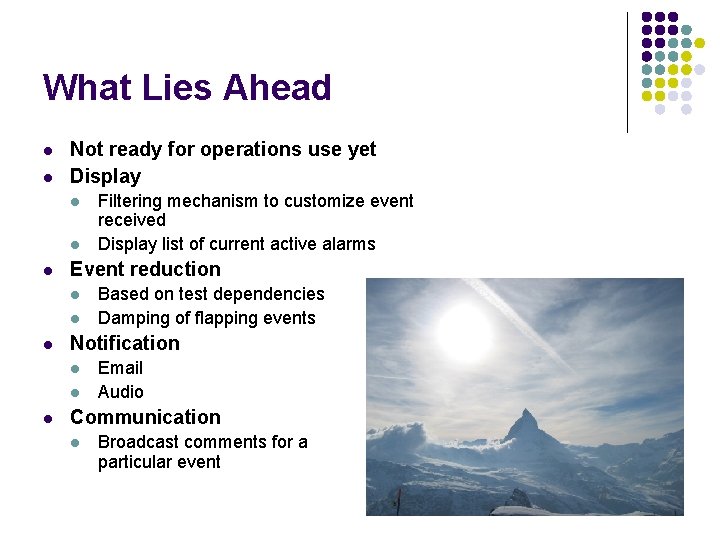 What Lies Ahead

• Not ready for operations use yet
• Display
• Filtering mechanism to customize event received
• Display list of current active alarms
• Event reduction
• Based on test dependencies
• Damping of flapping events
• Notification
• Email
• Audio
• Communication
• Broadcast comments for a particular event